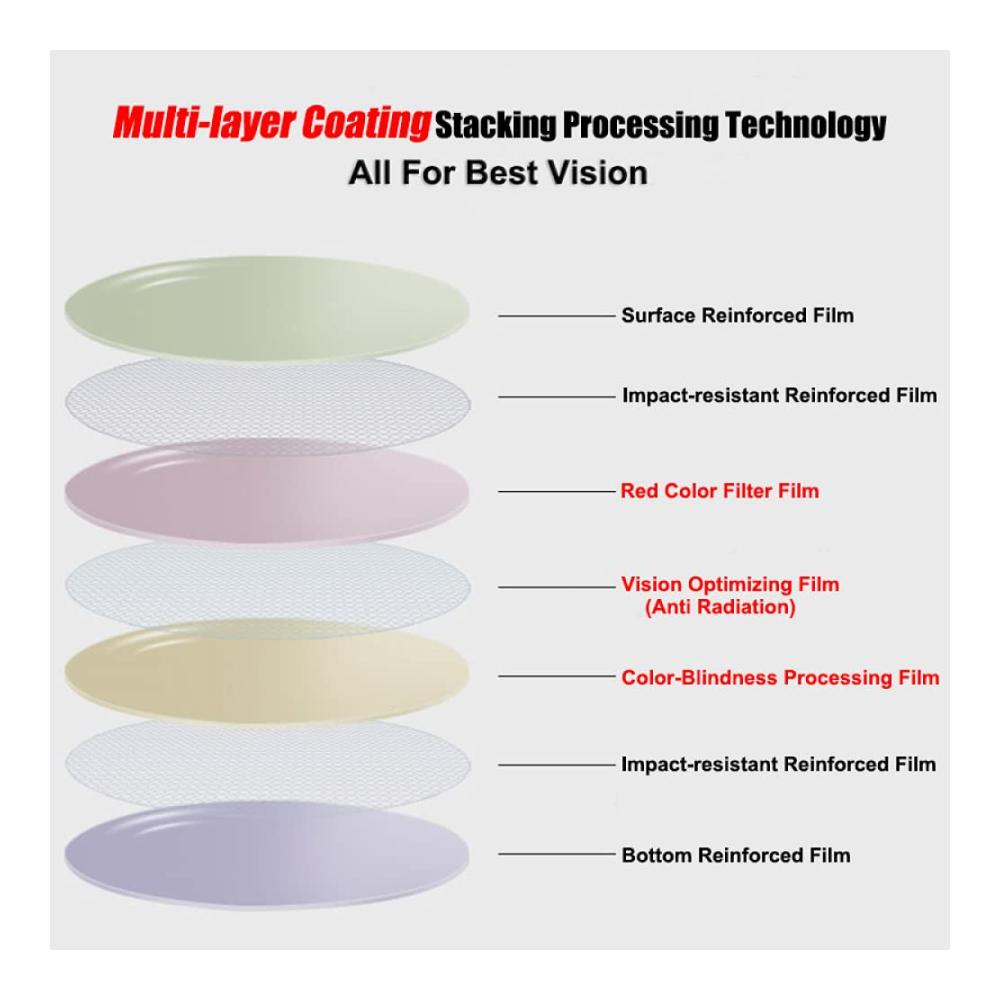 Multi-layer Coating Stacking Processing Technology
All For Best Vision

Surface Reinforced Film

Impact-resistant Reinforced Film

Red Color Filter Film

Vision Optimizing Film
(Anti Radiation)

Color-Blindness Processing Film

Impact-resistant Reinforced Film

Bottom Reinforced Film